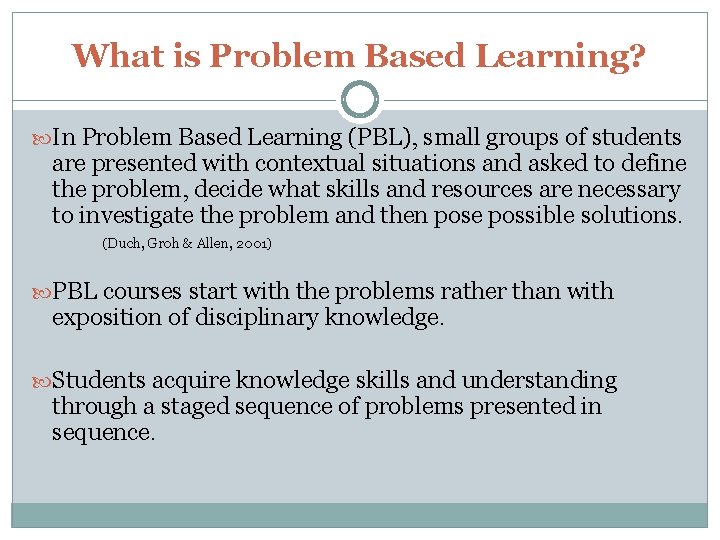 What is Problem Based Learning?

In Problem Based Learning (PBL), small groups of students are presented with contextual situations and asked to define the problem, decide what skills and resources are necessary to investigate the problem and then pose possible solutions.

(Duch, Groh & Allen, 2001)

PBL courses start with the problems rather than with exposition of disciplinary knowledge.

Students acquire knowledge skills and understanding through a staged sequence of problems presented in sequence.